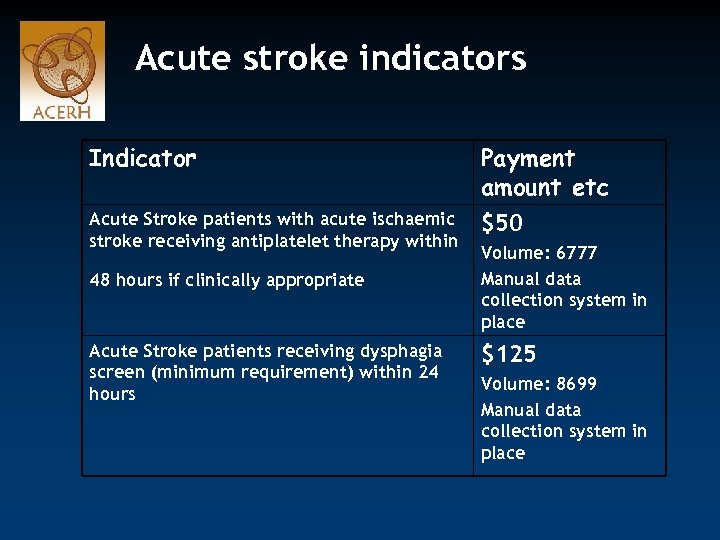 ACERH

Acute stroke indicators

| Indicator | Payment amount etc |
|---|---|
| Acute Stroke patients with acute ischaemic stroke receiving antiplatelet therapy within 48 hours if clinically appropriate | \$50 Volume: 6777 Manual data collection system in place |
| Acute Stroke patients receiving dysphagia screen (minimum requirement) within 24 hours | \$125 Volume: 8699 Manual data collection system in place |